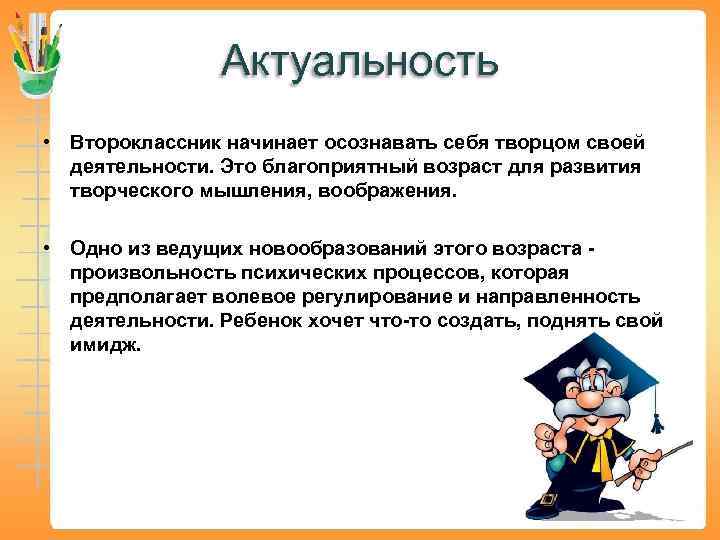 Актуальность

• Второклассник начинает осознавать себя творцом своей деятельности. Это благоприятный возраст для развития творческого мышления, воображения.

• Одно из ведущих новообразований этого возраста - произвольность психических процессов, которая предполагает волевое регулирование и направленность деятельности. Ребенок хочет что-то создать, поднять свой имидж.